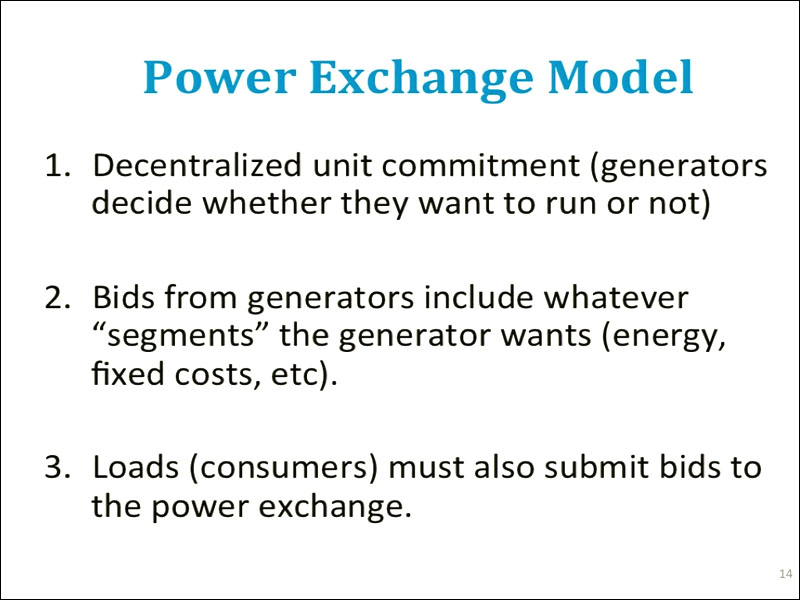 Power Exchange Model

1. Decentralized unit commitment (generators decide whether they want to run or not)

2. Bids from generators include whatever “segments” the generator wants (energy, fixed costs, etc).

3. Loads (consumers) must also submit bids to the power exchange.

14